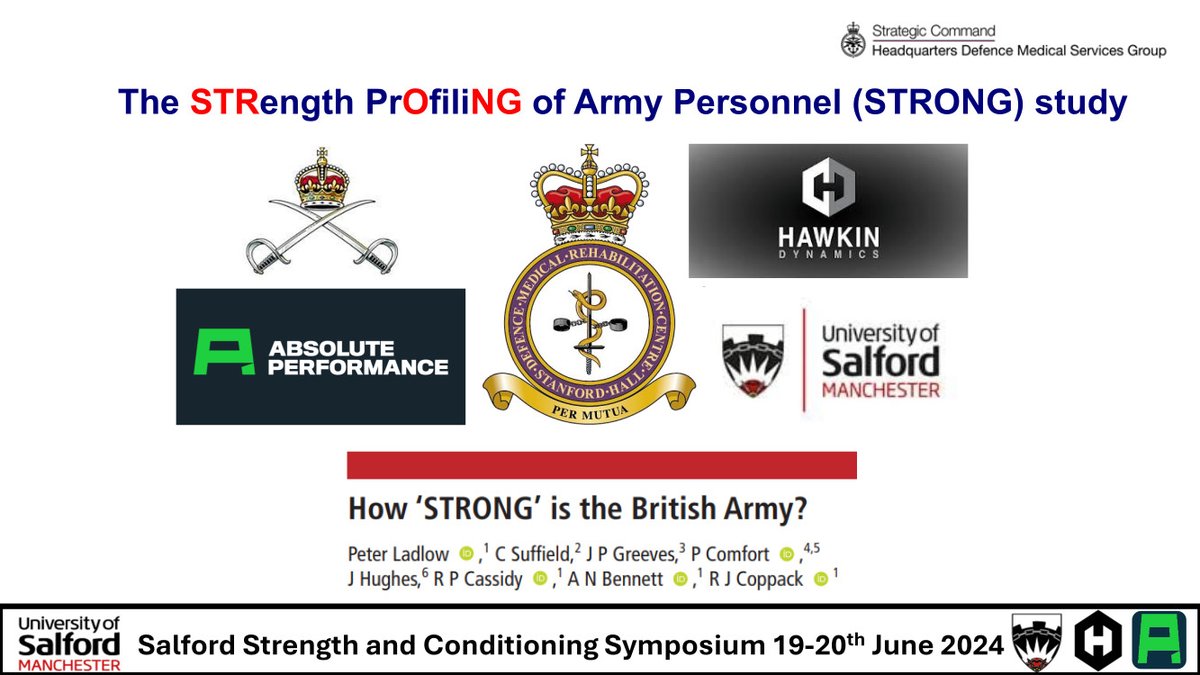 Strategic Command
Headquarters Defence Medical Services Group

The STRength PrOfiliNG of Army Personnel (STRONG) study

HAWKIN DYNAMICS

ABSOLUTE PERFORMANCE

DEFENCE MEDICAL REHABILITATION CENTRE STANFORD HALL

PER MUTUA

University of Salford MANCHESTER

How 'STRONG' is the British Army?

Peter Ladlow ,$^1$ C Suffield,$^2$ J P Greeves,$^3$ P Comfort ,$^{4,5}$ J Hughes,$^6$ R P Cassidy ,$^1$ A N Bennett ,$^1$ R J Coppack $^1$

University of Salford MANCHESTER Salford Strength and Conditioning Symposium 19-20$^{th}$ June 2024